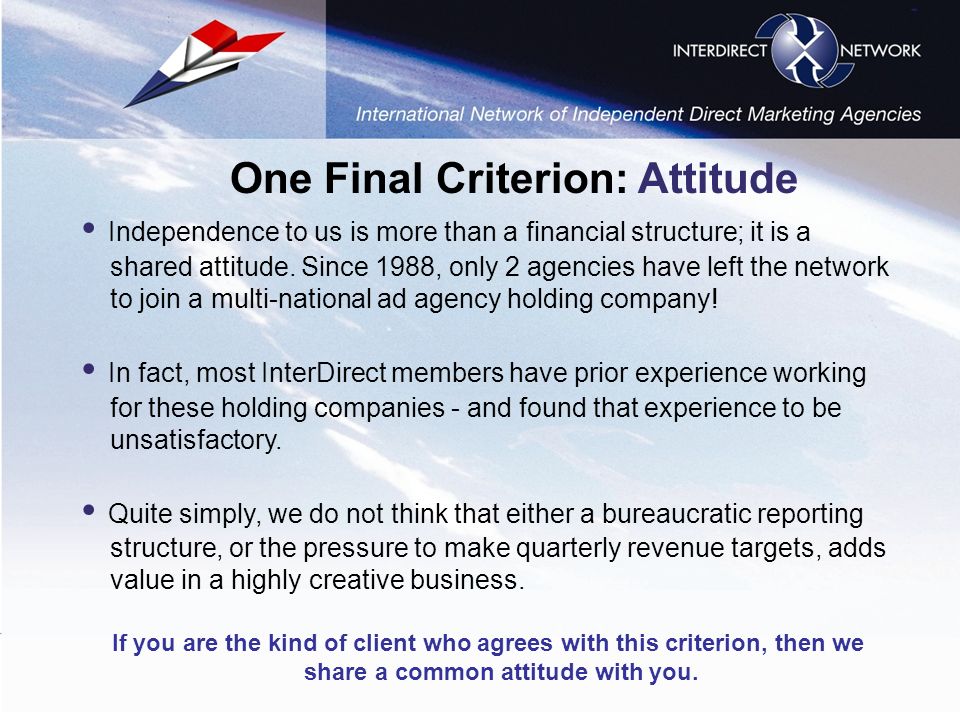 INTERDIRECT NETWORK

International Network of Independent Direct Marketing Agencies

One Final Criterion: Attitude

• Independence to us is more than a financial structure; it is a shared attitude. Since 1988, only 2 agencies have left the network to join a multi-national ad agency holding company!

• In fact, most InterDirect members have prior experience working for these holding companies - and found that experience to be unsatisfactory.

• Quite simply, we do not think that either a bureaucratic reporting structure, or the pressure to make quarterly revenue targets, adds value in a highly creative business.

If you are the kind of client who agrees with this criterion, then we share a common attitude with you.